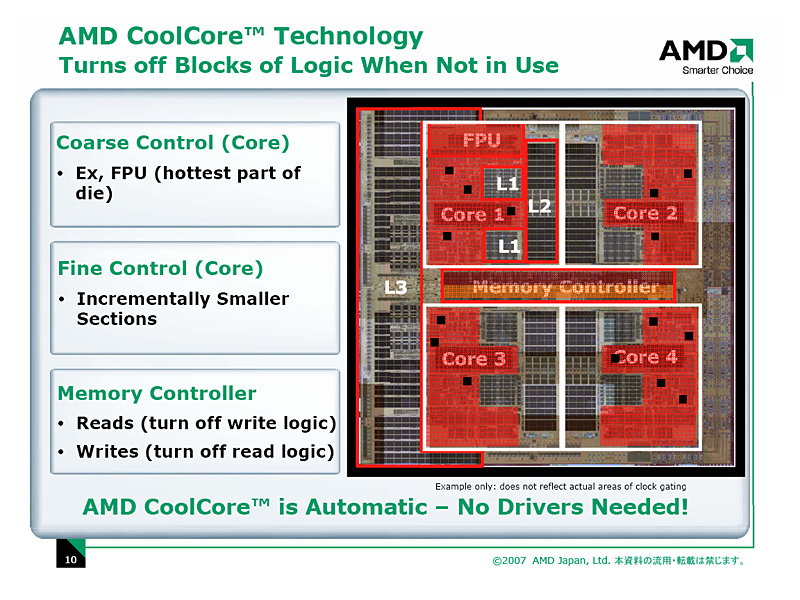 AMD CoolCore™ Technology
Turns off Blocks of Logic When Not in Use

AMD
Smarter Choice

Coarse Control (Core)
• Ex, FPU (hottest part of die)

Fine Control (Core)
• Incrementally Smaller Sections

Memory Controller
• Reads (turn off write logic)
• Writes (turn off read logic)

FPU
L1
L2
Core 1
L1
Core 2
L3
Memory Controller
Core 3
Core 4

Example only: does not reflect actual areas of clock gating

AMD CoolCore™ is Automatic – No Drivers Needed!

10

©2007 AMD Japan, Ltd. 本資料の流用・転載は禁じます。